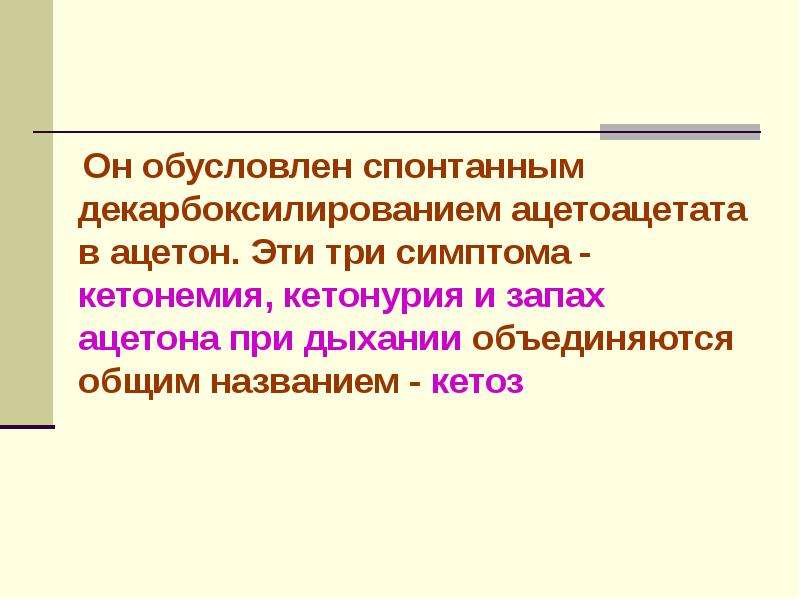 Он обусловлен спонтанным декарбоксилированием ацетоацетата в ацетон. Эти три симптома - кетонемия, кетонурия и запах ацетона при дыхании объединяются общим названием - кетоз